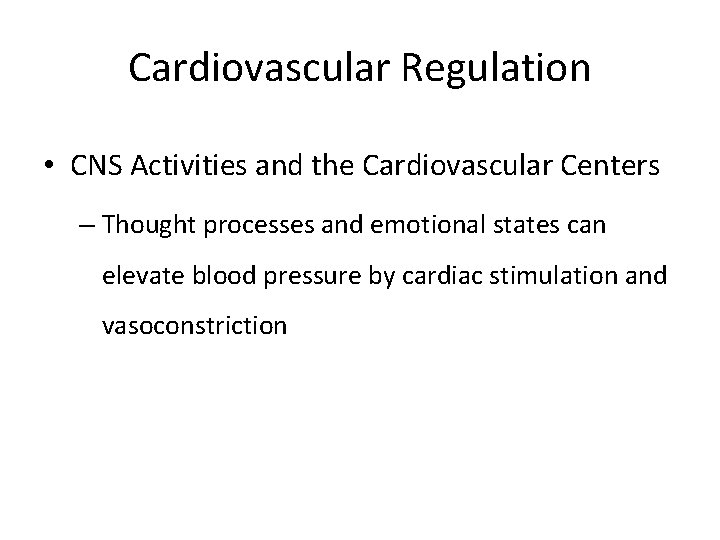 Cardiovascular Regulation

• CNS Activities and the Cardiovascular Centers

– Thought processes and emotional states can elevate blood pressure by cardiac stimulation and vasoconstriction